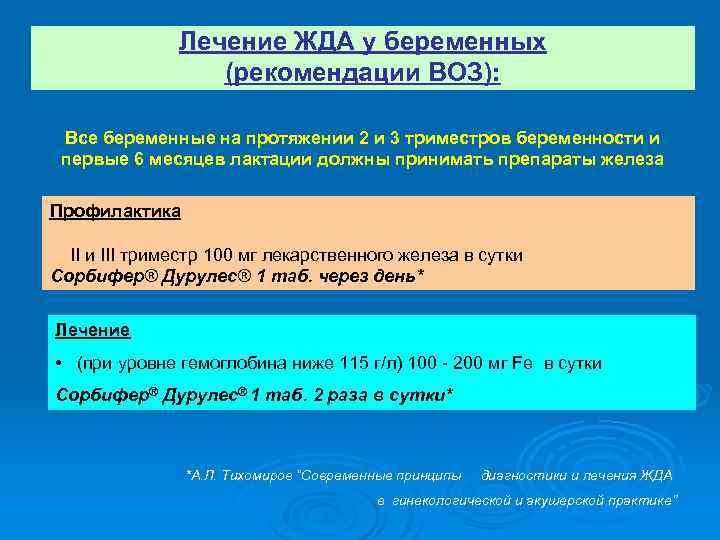 Лечение ЖДА у беременных
(рекомендации ВОЗ):

Все беременные на протяжении 2 и 3 триместров беременности и первые 6 месяцев лактации должны принимать препараты железа

Профилактика

II и III триместр 100 мг лекарственного железа в сутки
Сорбифер® Дурулес® 1 таб. через день*

Лечение

• (при уровне гемоглобина ниже 115 г/л) 100 - 200 мг Fe в сутки

Сорбифер® Дурулес® 1 таб. 2 раза в сутки*

*А.Л. Тихомиров "Современные принципы диагностики и лечения ЖДА в гинекологической и акушерской практике"